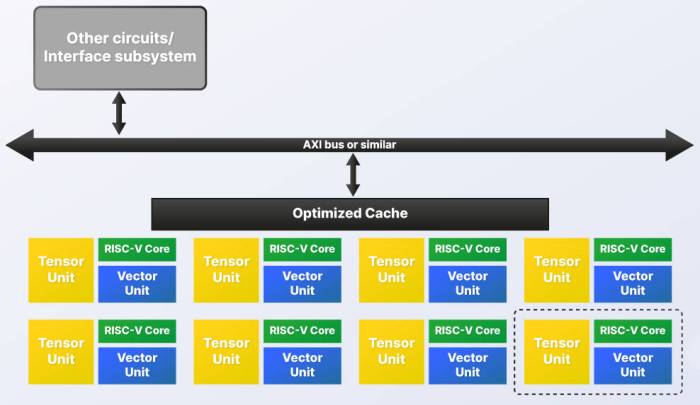 Other circuits/
Interface subsystem

AXI bus or similar

Optimized Cache

Tensor Unit
RISC-V Core
Vector Unit

Tensor Unit
RISC-V Core
Vector Unit

Tensor Unit
RISC-V Core
Vector Unit

Tensor Unit
RISC-V Core
Vector Unit

Tensor Unit
RISC-V Core
Vector Unit

Tensor Unit
RISC-V Core
Vector Unit

Tensor Unit
RISC-V Core
Vector Unit

Tensor Unit
RISC-V Core
Vector Unit